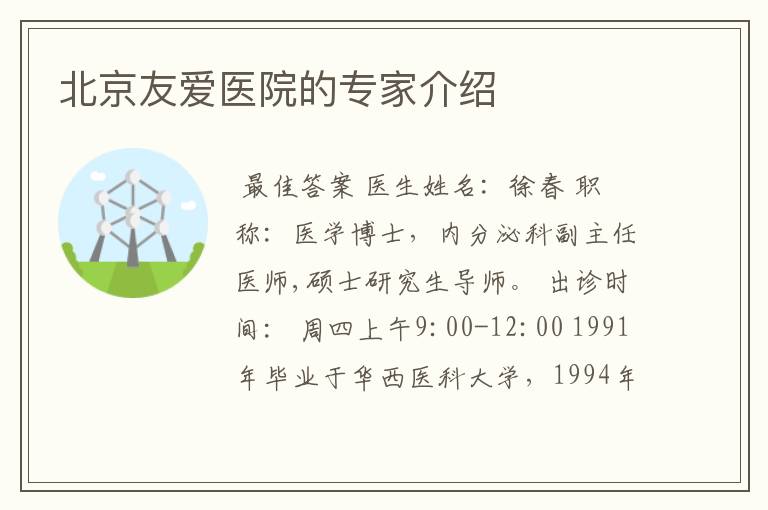 北京友爱医院的专家介绍

最佳答案 医生姓名：徐春 职称：医学博士，内分泌科副主任医师，硕士研究生导师。 出诊时间： 周四上午9:00-12:00 1991年毕业于华西医科大学，1994年